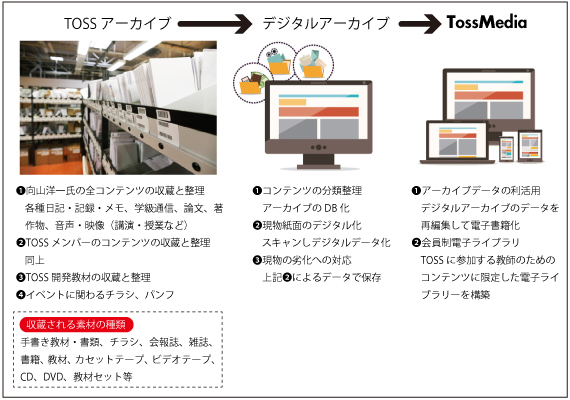 TOSS アーカイブ

❶向山洋一氏の全コンテンツの収蔵と整理
各種日記・記録・メモ、学級通信、論文、著作物、音声・映像（講演・授業など）
❷TOSS メンバーのコンテンツの収蔵と整理
同上
❸TOSS 開発教材の収蔵と整理
❹イベントに関わるチラシ、パンフ

収蔵される素材の種類
手書き教材・書類、チラシ、会報誌、雑誌、書籍、教材、カセットテープ、ビデオテープ、CD、DVD、教材セット等

デジタルアーカイブ

❶コンテンツの分類整理
アーカイブの DB 化
❷現物紙面のデジタル化
スキャンしデジタルデータ化
❸現物の劣化への対応
上記❷によるデータで保存

TossMedia

❶アーカイブデータの利活用
デジタルアーカイブのデータを再編集して電子書籍化
❷会員制電子ライブラリ
TOSS に参加する教師のためのコンテンツに限定した電子ライブラリーを構築